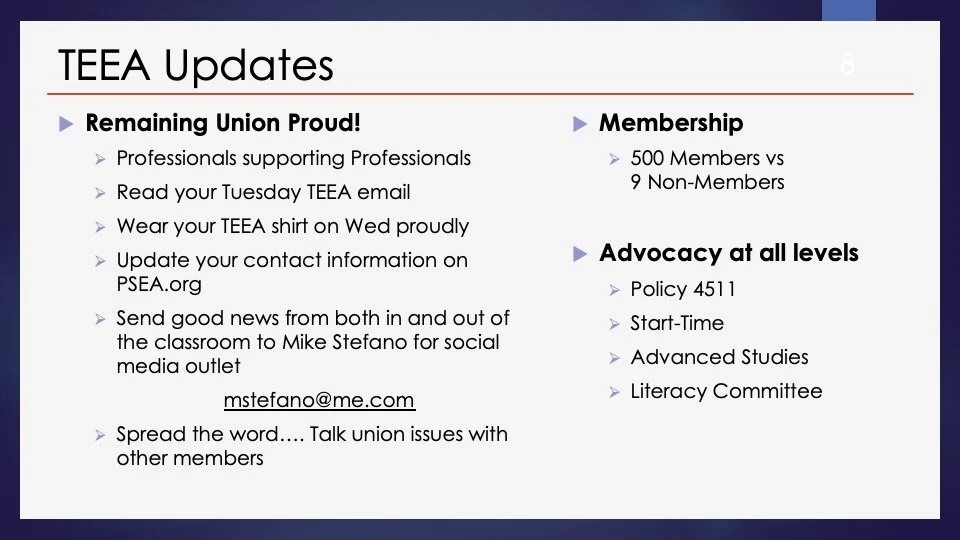 TEEA Updates

8

Remaining Union Proud!

Professionals supporting Professionals

Read your Tuesday TEEA email

Wear your TEEA shirt on Wed proudly

Update your contact information on PSEA.org

Send good news from both in and out of the classroom to Mike Stefano for social media outlet

mstefano@me.com

Spread the word…. Talk union issues with other members

Membership

500 Members vs 9 Non-Members

Advocacy at all levels

Policy 4511

Start-Time

Advanced Studies

Literacy Committee